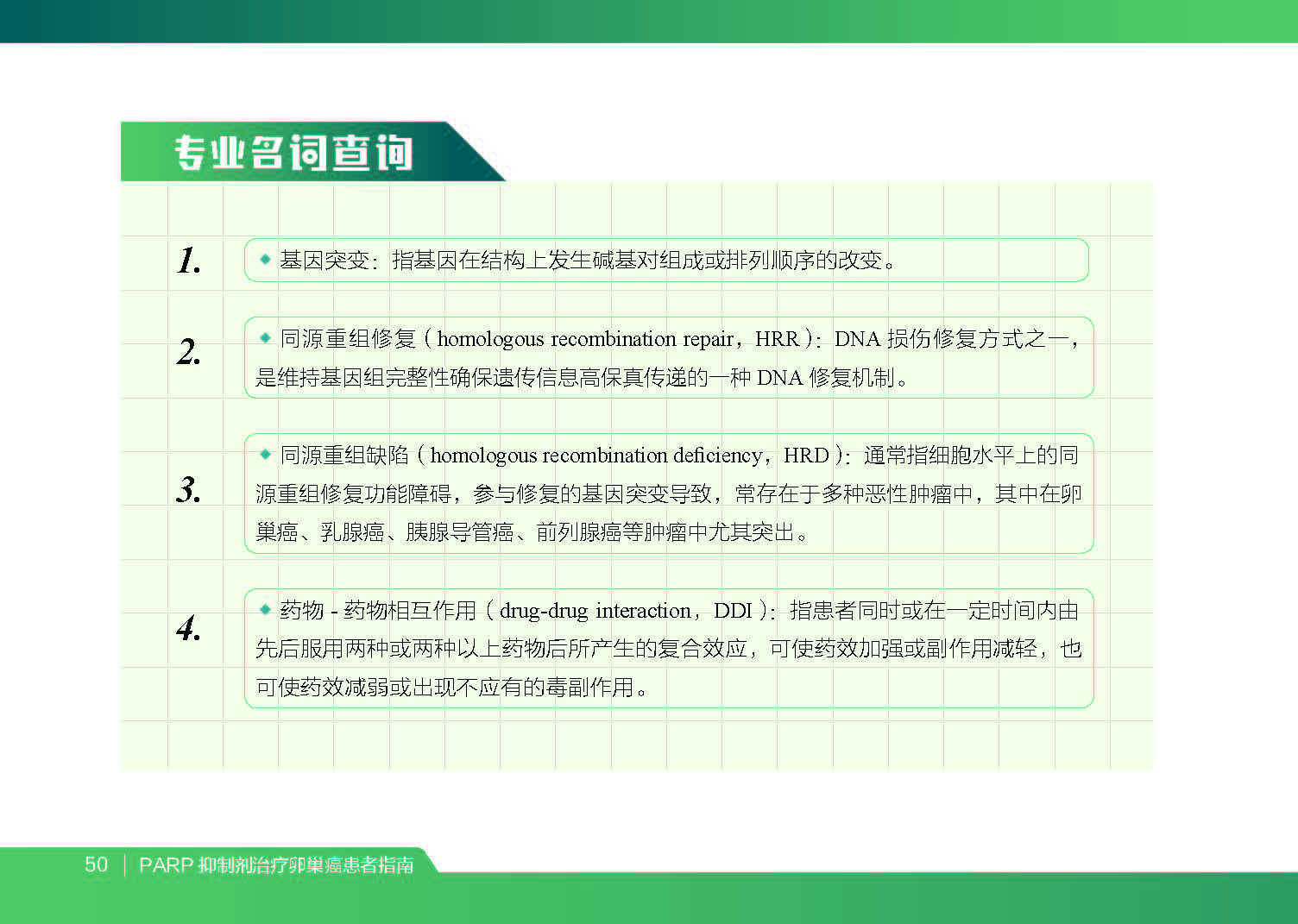 专业名词查询

1.

◆ 基因突变：指基因在结构上发生碱基对组成或排列顺序的改变。

2.

◆ 同源重组修复（homologous recombination repair，HRR）：DNA 损伤修复方式之一，是维持基因组完整性确保遗传信息高保真传递的一种 DNA 修复机制。

3.

◆ 同源重组缺陷（homologous recombination deficiency，HRD）：通常指细胞水平上的同源重组修复功能障碍，参与修复的基因突变导致，常存在于多种恶性肿瘤中，其中在卵巢癌、乳腺癌、胰腺导管癌、前列腺癌等肿瘤中尤其突出。

4.

◆ 药物 - 药物相互作用（drug-drug interaction，DDI）：指患者同时或在一定时间内由先后服用两种或两种以上药物后所产生的复合效应，可使药效加强或副作用减轻，也可使药效减弱或出现不应有的毒副作用。

50 | PARP 抑制剂治疗卵巢癌患者指南